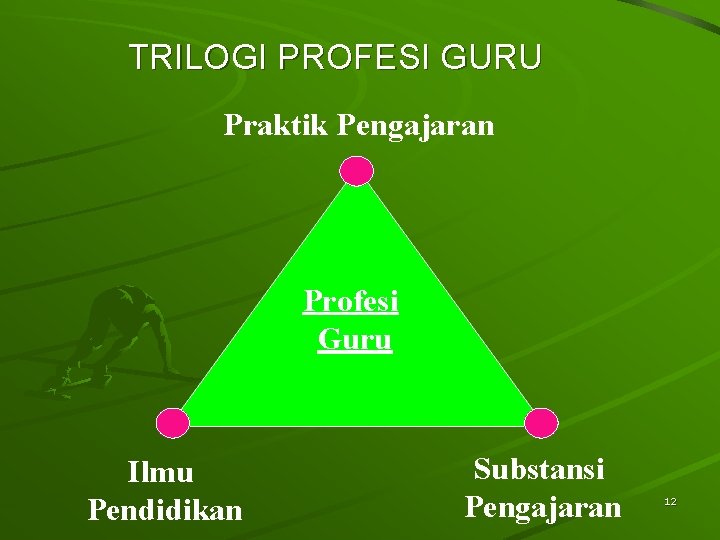 TRILOGI PROFESI GURU

Praktik Pengajaran

Profesi Guru

Ilmu Pendidikan

Substansi Pengajaran

12